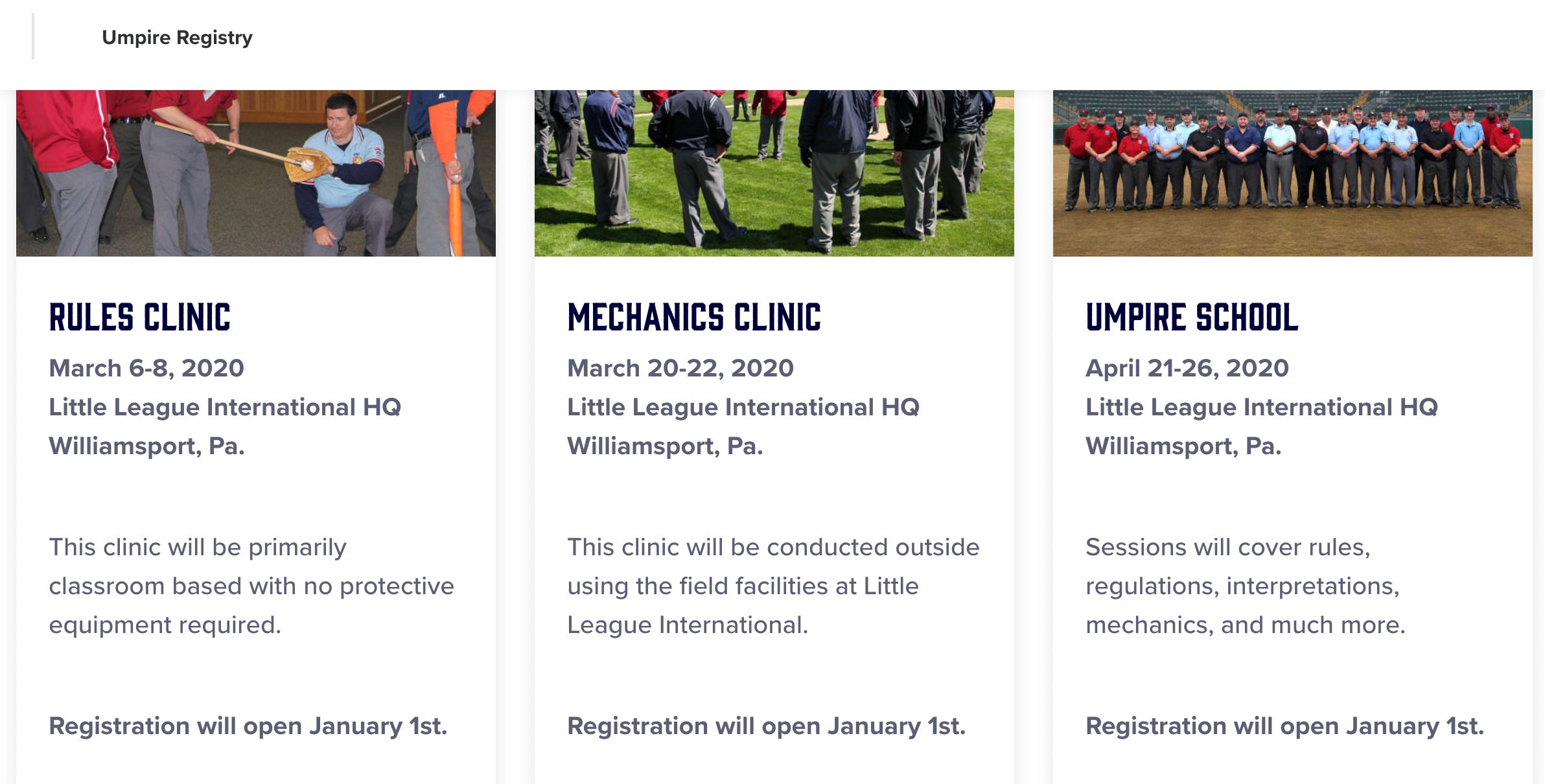 Umpire Registry

RULES CLINIC

March 6-8, 2020
Little League International HQ
Williamsport, Pa.

This clinic will be primarily classroom based with no protective equipment required.

Registration will open January 1st.

MECHANICS CLINIC

March 20-22, 2020
Little League International HQ
Williamsport, Pa.

This clinic will be conducted outside using the field facilities at Little League International.

Registration will open January 1st.

UMPIRE SCHOOL

April 21-26, 2020
Little League International HQ
Williamsport, Pa.

Sessions will cover rules, regulations, interpretations, mechanics, and much more.

Registration will open January 1st.